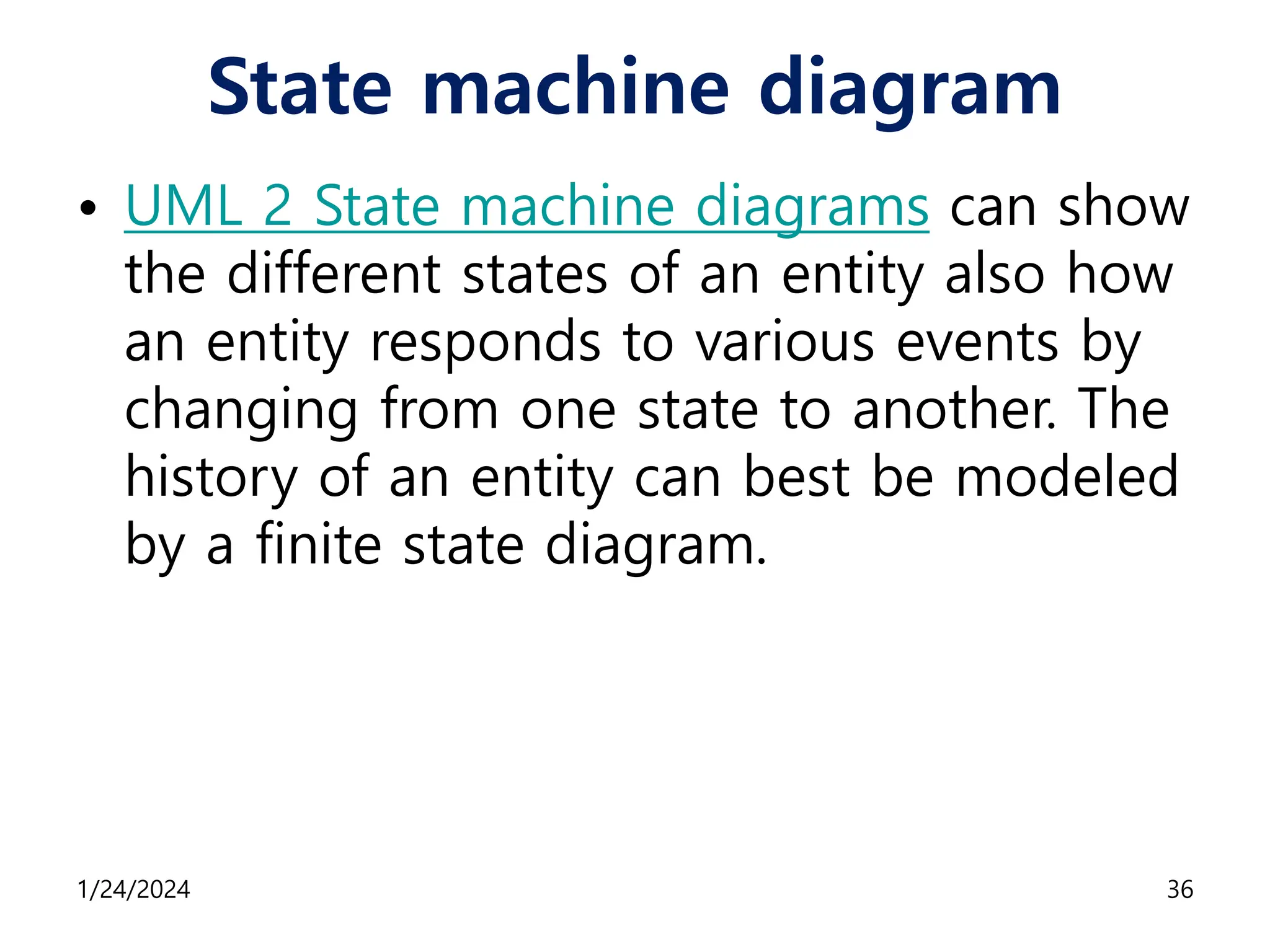 State machine diagram

• UML 2 State machine diagrams can show the different states of an entity also how an entity responds to various events by changing from one state to another. The history of an entity can best be modeled by a finite state diagram.

1/24/2024

36